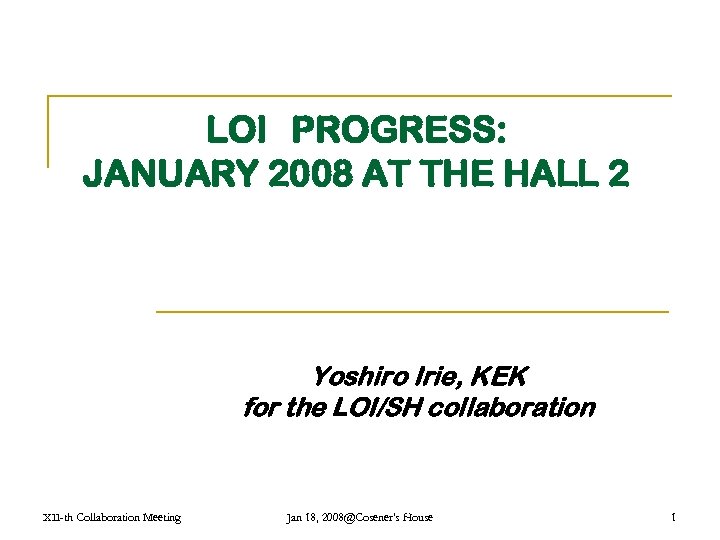 LOI PROGRESS:
JANUARY 2008 AT THE HALL 2

Yoshiro Irie, KEK
for the LOI/SH collaboration

XII-th Collaboration Meeting

Jan 18, 2008@Cosener's House

1